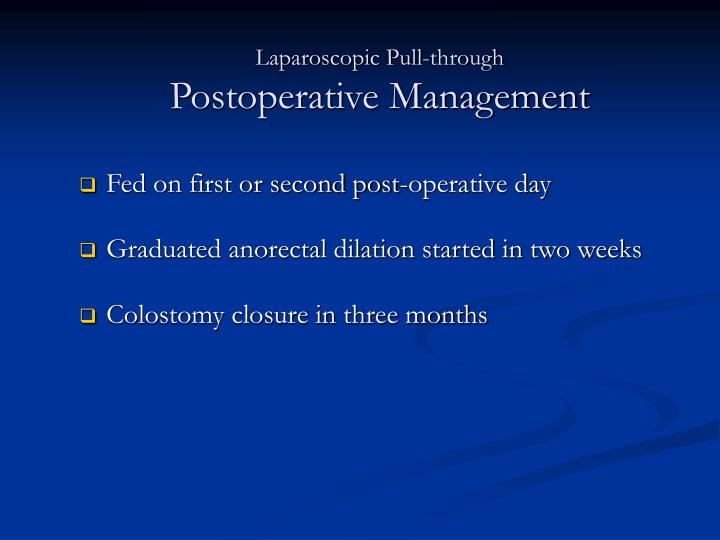 Laparoscopic Pull-through
Postoperative Management

❑ Fed on first or second post-operative day

❑ Graduated anorectal dilation started in two weeks

❑ Colostomy closure in three months